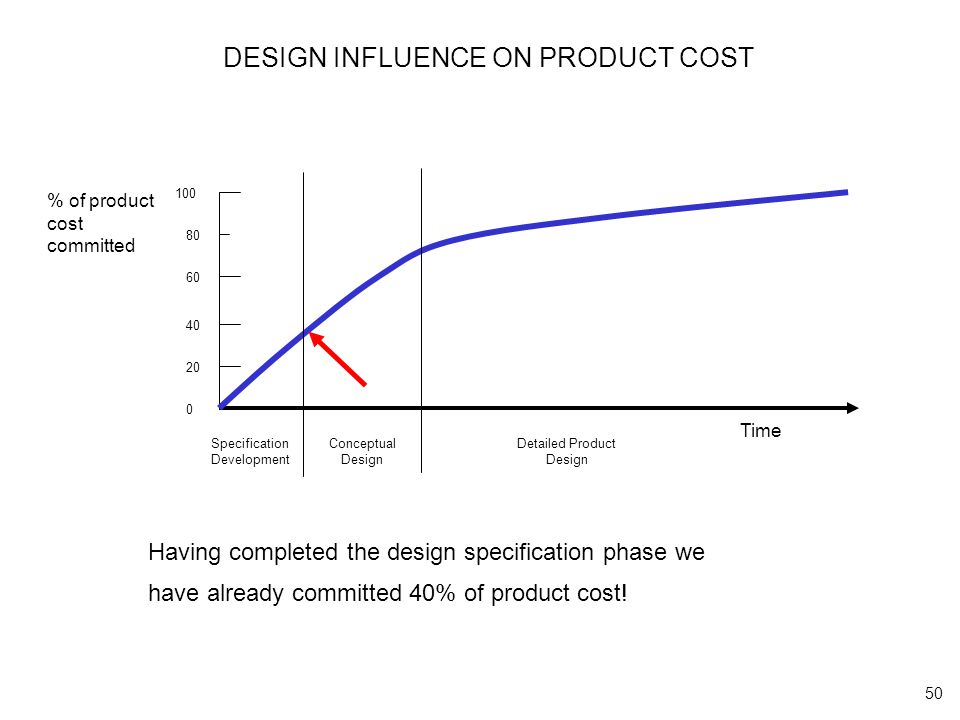 DESIGN INFLUENCE ON PRODUCT COST

% of product cost committed

100
80
60
40
20
0

Time

Specification Development

Conceptual Design

Detailed Product Design

Having completed the design specification phase we have already committed 40% of product cost!

50